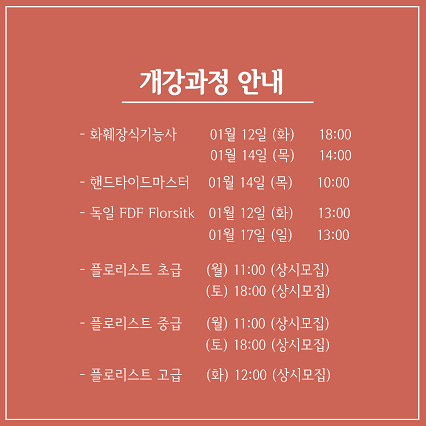 개강과정 안내

- 화훼장식기능사 01월 12일 (화) 18:00
01월 14일 (목) 14:00

- 핸드타이드마스터 01월 14일 (목) 10:00

- 독일 FDF Florsitk 01월 12일 (화) 13:00
01월 17일 (일) 13:00

- 플로리스트 초급 (월) 11:00 (상시모집)
(토) 18:00 (상시모집)

- 플로리스트 중급 (월) 11:00 (상시모집)
(토) 18:00 (상시모집)

- 플로리스트 고급 (화) 12:00 (상시모집)